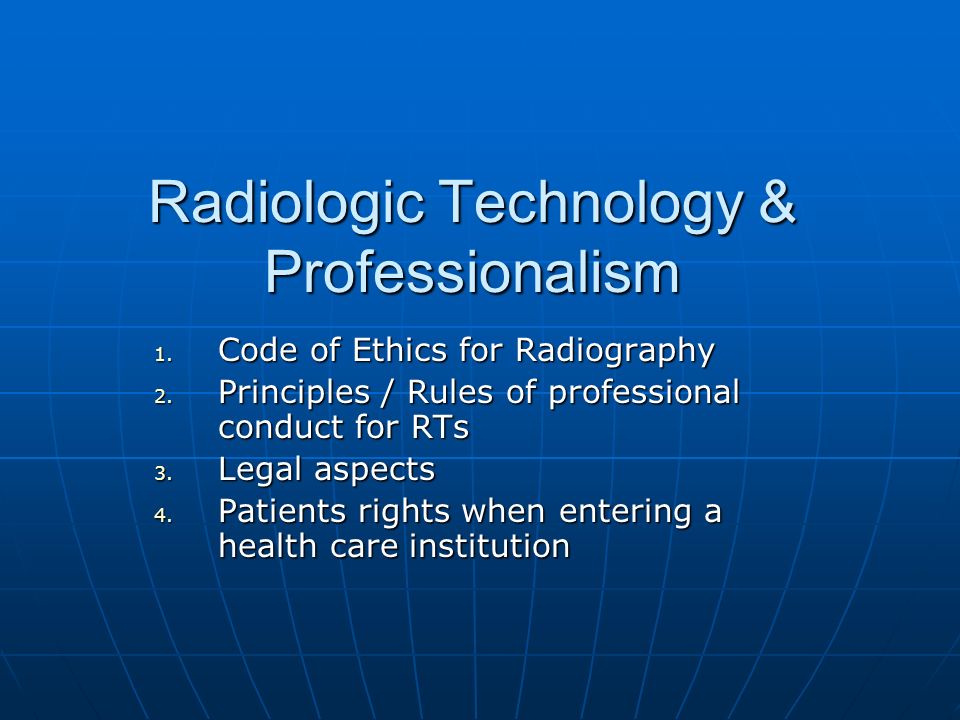 Radiologic Technology & Professionalism

1. Code of Ethics for Radiography
2. Principles / Rules of professional conduct for RTs
3. Legal aspects
4. Patients rights when entering a health care institution